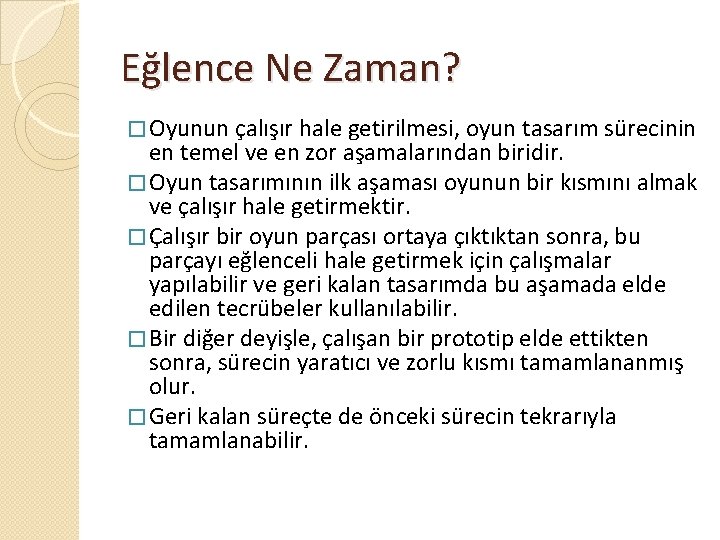 Eğlence Ne Zaman?

□ Oyunun çalışır hale getirilmesi, oyun tasarım sürecinin en temel ve en zor aşamalarından biridir.

□ Oyun tasarımının ilk aşaması oyunun bir kısmını almak ve çalışır hale getirmektir.

□ Çalışır bir oyun parçası ortaya çıktıktan sonra, bu parçayı eğlenceli hale getirmek için çalışmalar yapılabilir ve geri kalan tasarımda bu aşamada elde edilen tecrübeler kullanılabilir.

□ Bir diğer deyişle, çalışan bir prototip elde ettikten sonra, sürecin yaratıcı ve zorlu kısmı tamamlananmış olur.

□ Geri kalan süreçte de önceki sürecin tekrarıyla tamamlanabilir.